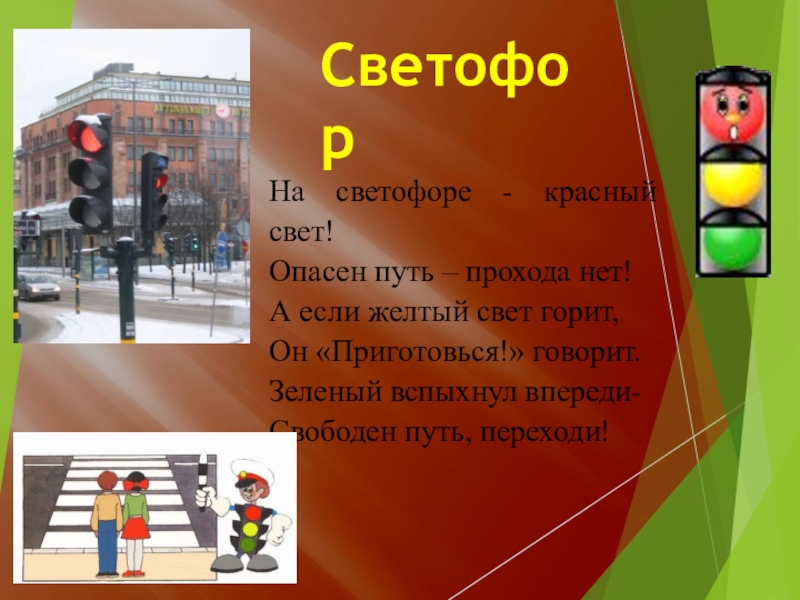 Светофор

На светофоре - красный свет!
Опасен путь – прохода нет!
А если желтый свет горит,
Он «Приготовься!» говорит.
Зеленый вспыхнул впереди-
Свободен путь, переходи!